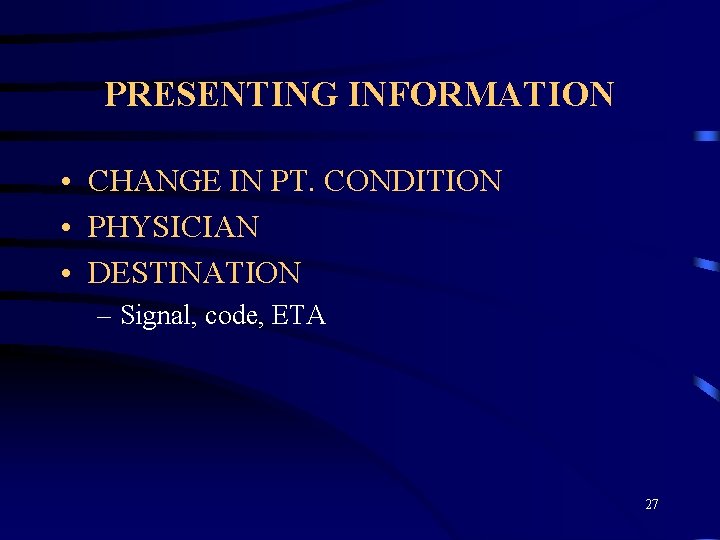 PRESENTING INFORMATION

• CHANGE IN PT. CONDITION
• PHYSICIAN
• DESTINATION
– Signal, code, ETA

27